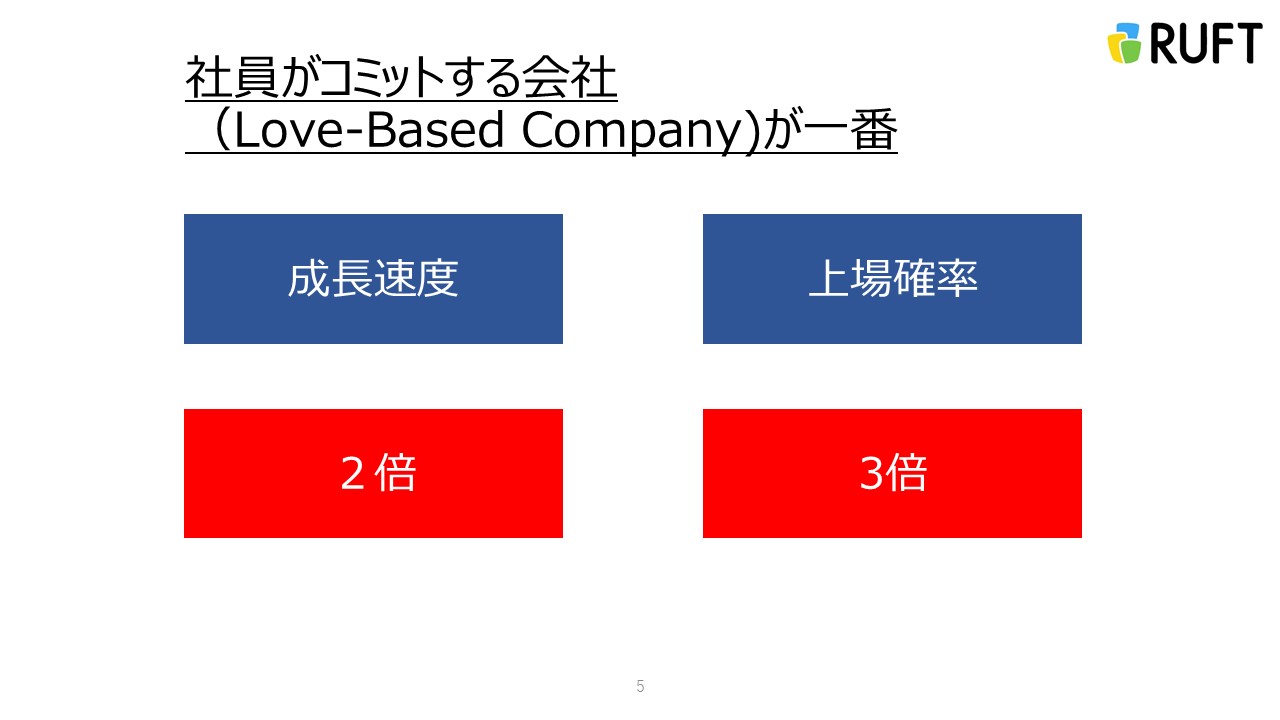 RUFT

社員がコミットする会社
（Love-Based Company)が一番

成長速度

上場確率

２倍

3倍

5